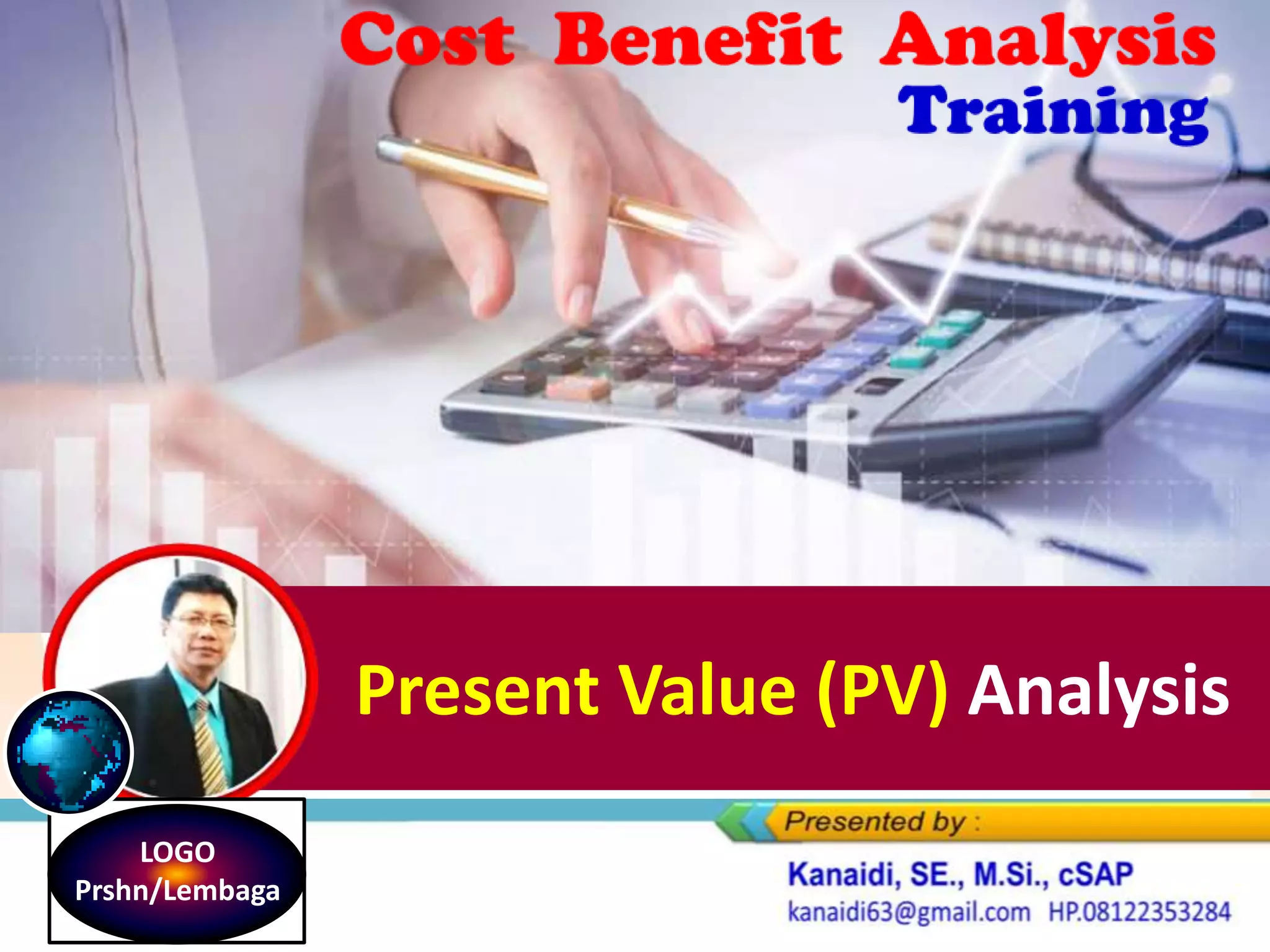 Cost Benefit Analysis
Training

Present Value (PV) Analysis

LOGO
Prshn/Lembaga

Presented by :

Kanaidi, SE., M.Si., cSAP
kanaidi63@gmail.com HP.08122353284